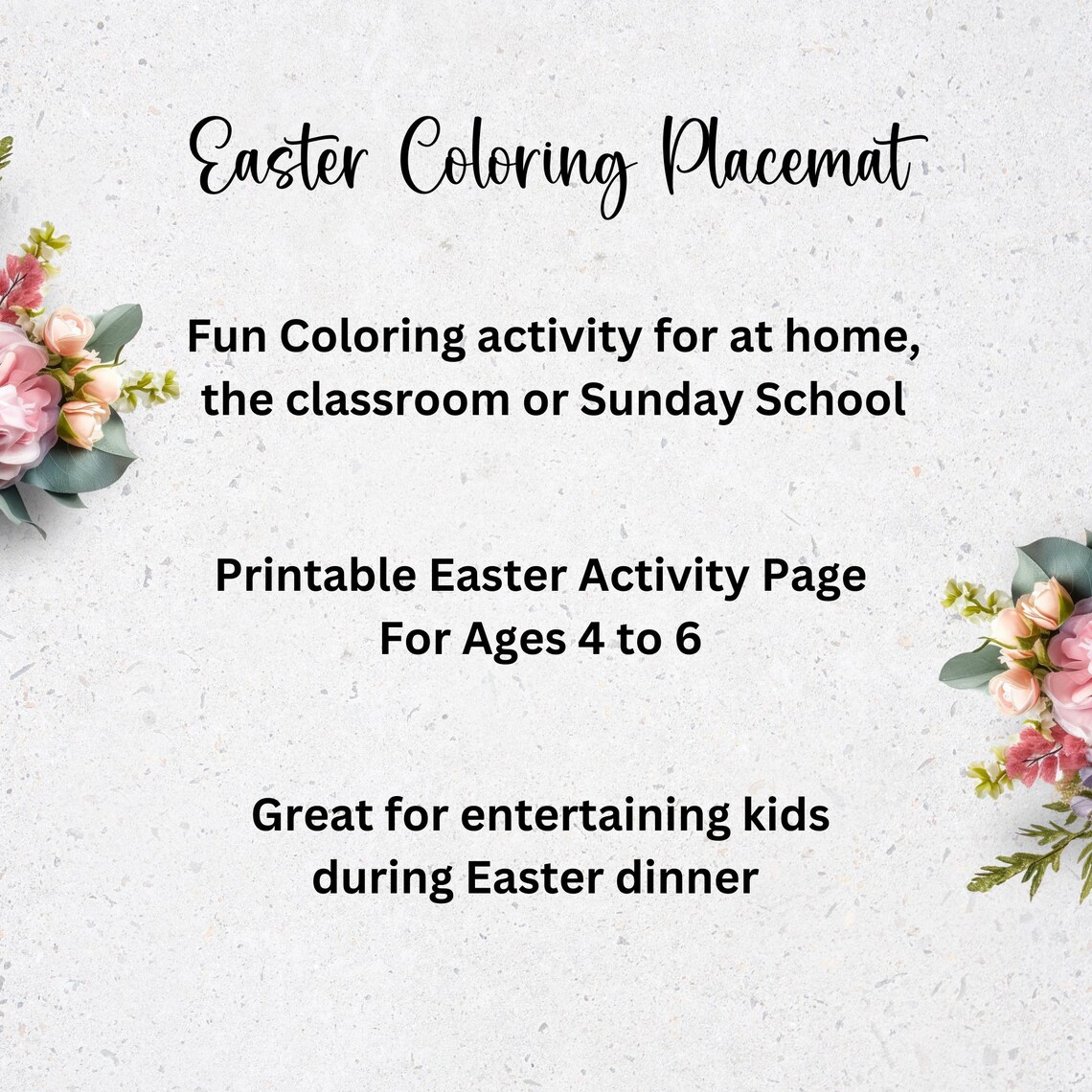 Easter Coloring Placemat

Fun Coloring activity for at home, the classroom or Sunday School

Printable Easter Activity Page For Ages 4 to 6

Great for entertaining kids during Easter dinner